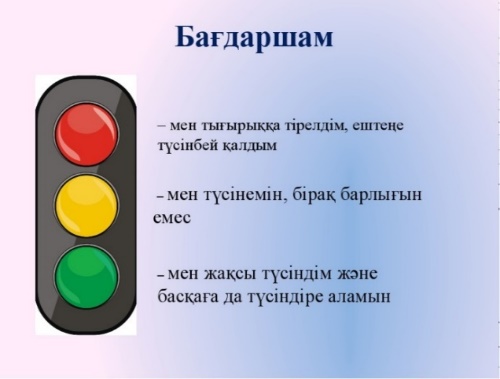 Бағдаршам

– мен тығырыққа тірелдім, ештеңе түсінбей қалдым

– мен түсінемін, бірақ барлығын емес

– мен жақсы түсіндім және басқаға да түсіндіре аламын